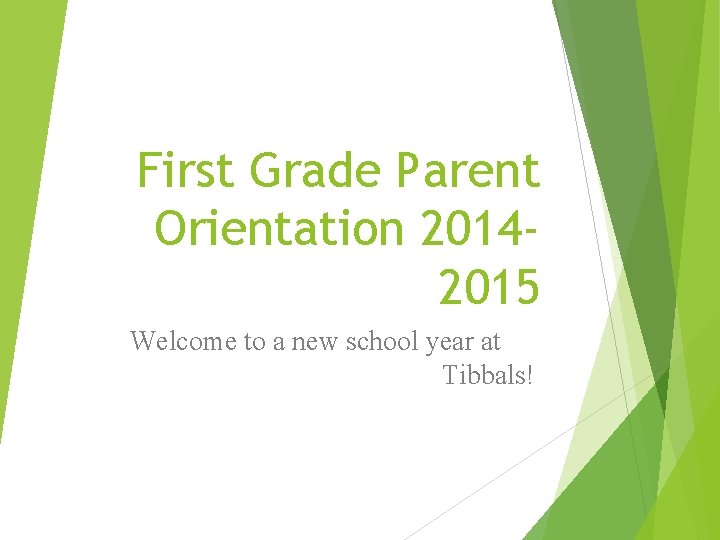 First Grade Parent Orientation 2014-2015

Welcome to a new school year at Tibbals!